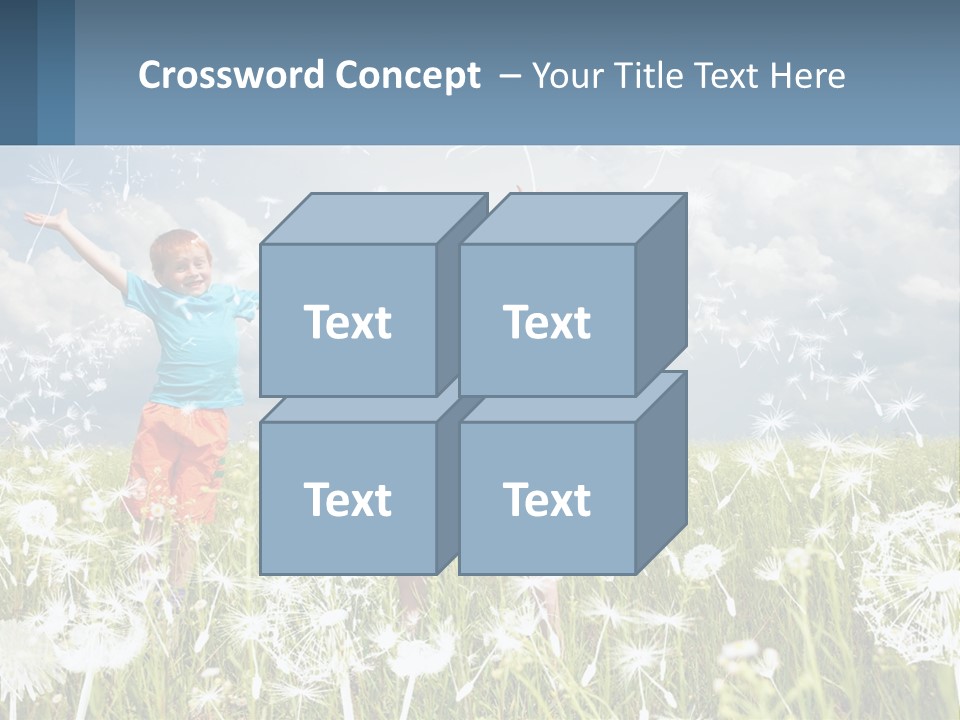 Crossword Concept – Your Title Text Here

Text

Text

Text

Text